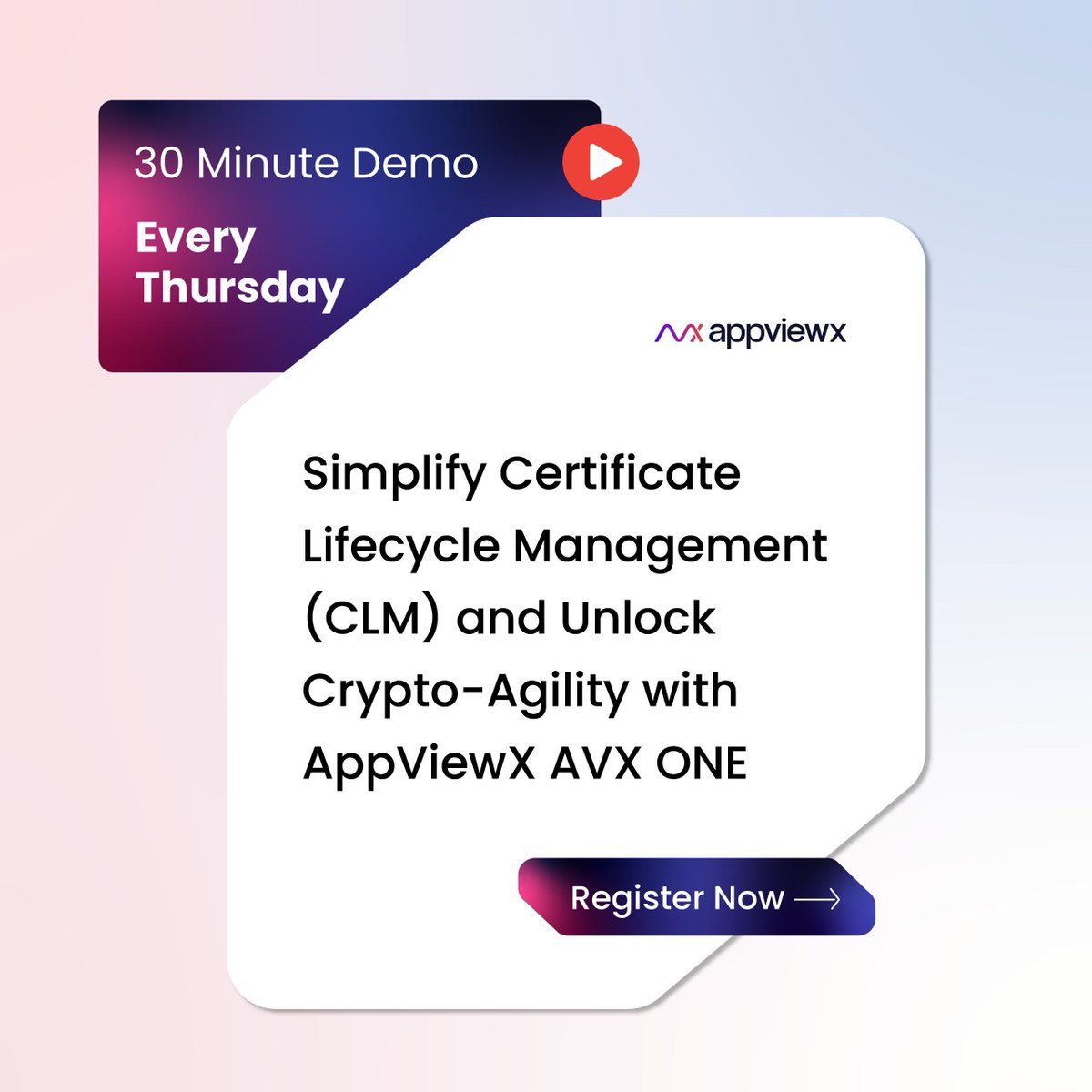 30 Minute Demo

Every Thursday

appviewx

Simplify Certificate Lifecycle Management (CLM) and Unlock Crypto-Agility with AppViewX AVX ONE

Register Now